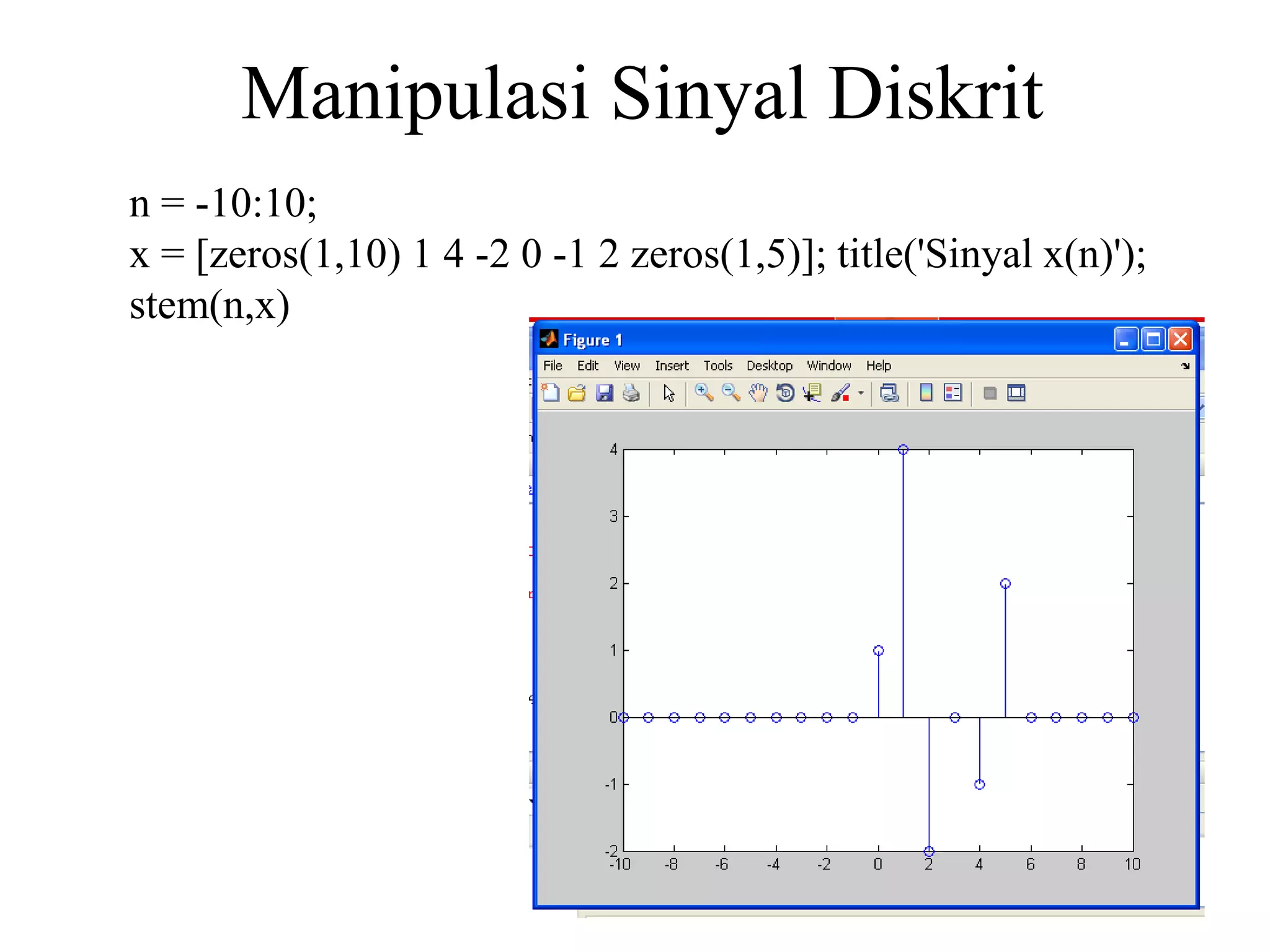 Manipulasi Sinyal Diskrit

n = -10:10;
x = [zeros(1,10) 1 4 -2 0 -1 2 zeros(1,5)]; title('Sinyal x(n)');
stem(n,x)

Figure 1

File Edit View Insert Tools Desktop Window Help

4
3
2
1
0
-1
-2
-10 -8 -6 -4 -2 0 2 4 6 8 10